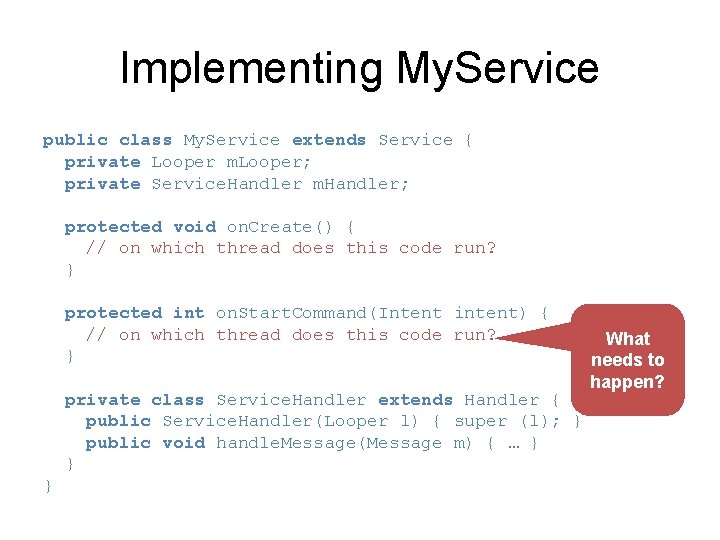 Implementing MyService

public class MyService extends Service {
  private Looper mLooper;
  private ServiceHandler mHandler;

  protected void onCreate() {
    // on which thread does this code run?
  }

  protected int onStartCommand(Intent intent) {
    // on which thread does this code run?
  }

  private class ServiceHandler extends Handler {
    public ServiceHandler(Looper l) { super (l); }
    public void handleMessage(Message m) { … }
  }
}

What needs to happen?